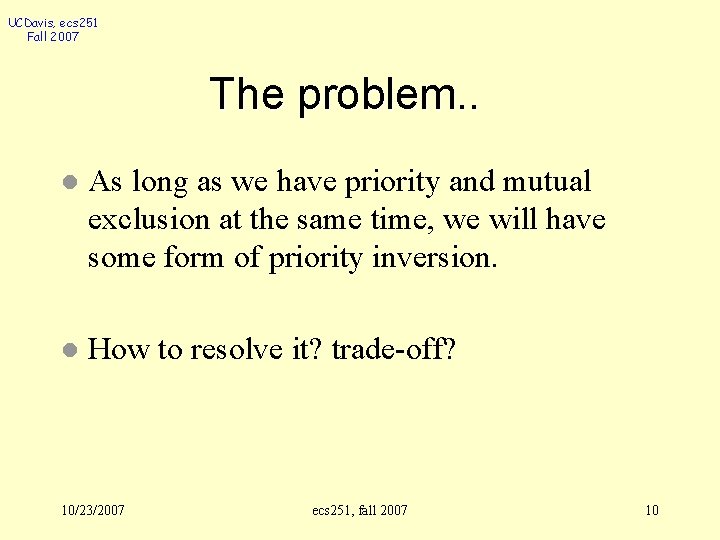 UCDavis, ecs251
Fall 2007

The problem..

As long as we have priority and mutual exclusion at the same time, we will have some form of priority inversion.

How to resolve it? trade-off?

10/23/2007

ecs251, fall 2007

10